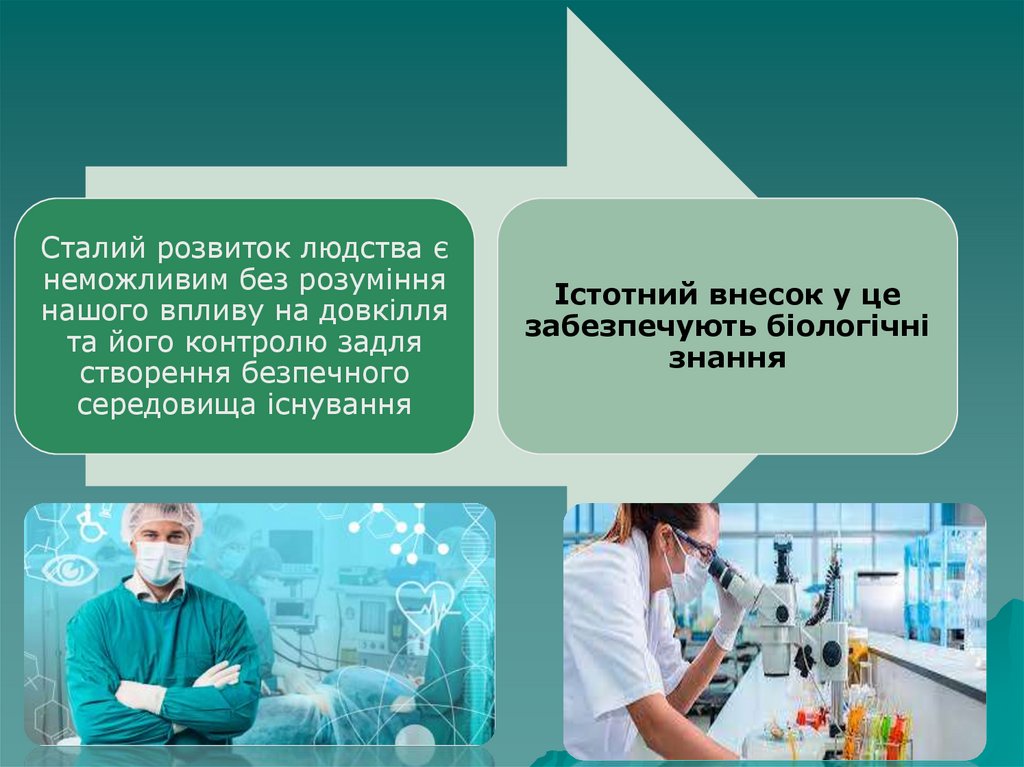 Сталий розвиток людства є неможливим без розуміння нашого впливу на довкілля та його контролю задля створення безпечного середовища існування

Істотний внесок у це забезпечують біологічні знання